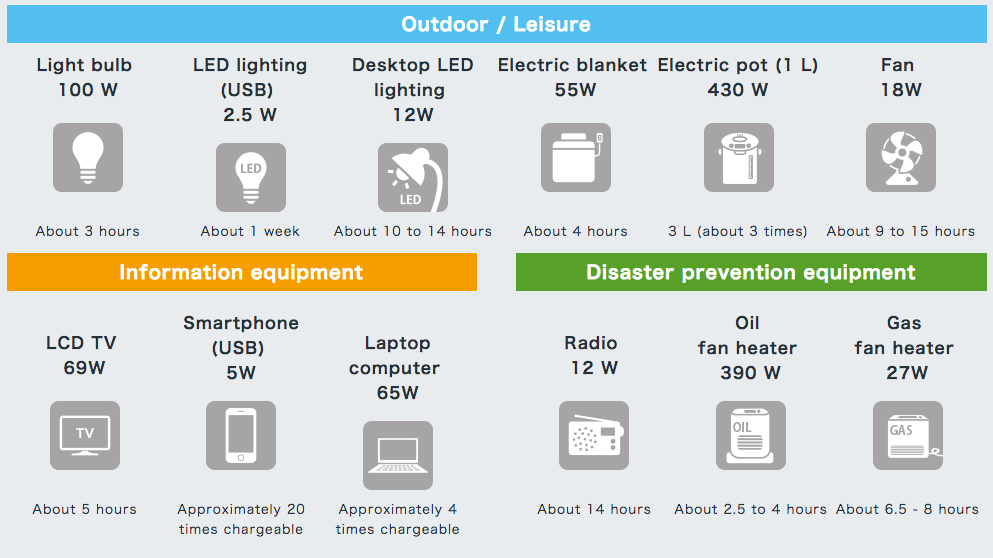 Outdoor / Leisure

Light bulb 100 W

About 3 hours

LED lighting (USB) 2.5 W

LED

About 1 week

Desktop LED lighting 12W

LED

About 10 to 14 hours

Electric blanket 55W

About 4 hours

Electric pot (1 L) 430 W

3 L (about 3 times)

Fan 18W

About 9 to 15 hours

Information equipment

LCD TV 69W

TV

About 5 hours

Smartphone (USB) 5W

Approximately 20 times chargeable

Laptop computer 65W

Approximately 4 times chargeable

Disaster prevention equipment

Radio 12 W

About 14 hours

Oil fan heater 390 W

OIL

About 2.5 to 4 hours

Gas fan heater 27W

GAS

About 6.5 - 8 hours